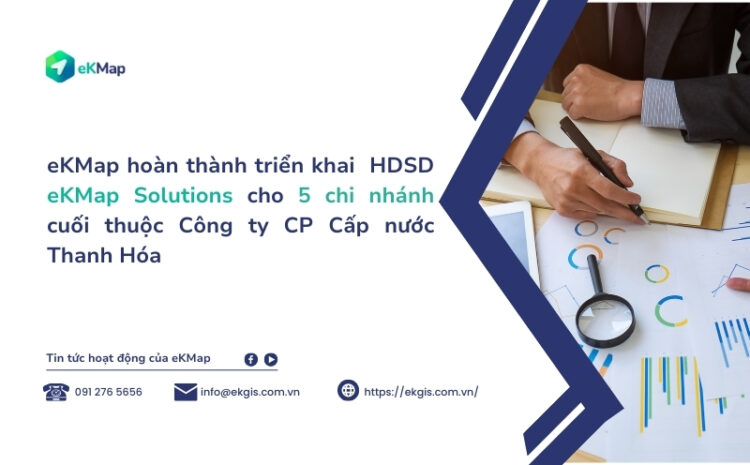 eKMap

eKMap hoàn thành triển khai HDSD eKMap Solutions cho 5 chi nhánh cuối thuộc Công ty CP Cấp nước Thanh Hóa

Tin tức hoạt động của eKMap

091 276 5656

info@ekgis.com.vn

https://ekgis.com.vn/